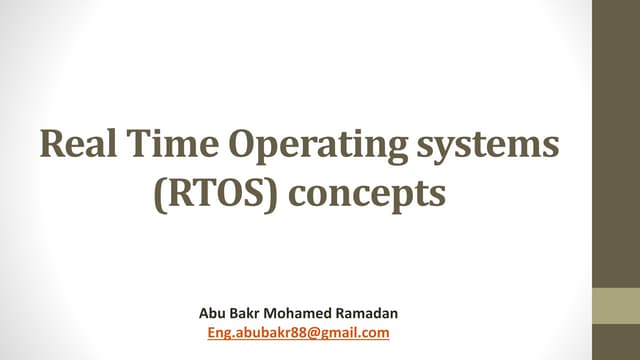 Real Time Operating systems (RTOS) concepts

Abu Bakr Mohamed Ramadan
Eng.abubakr88@gmail.com